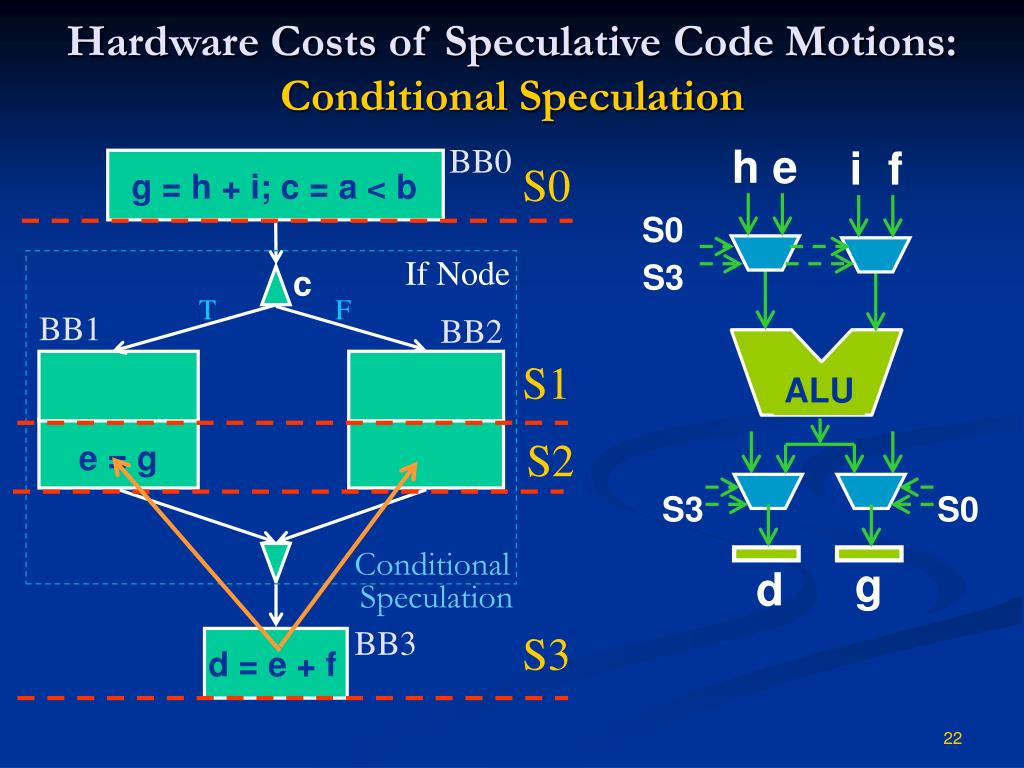 Hardware Costs of Speculative Code Motions:
Conditional Speculation

g = h + i; c = a < b
BB0
S0
c
If Node
T
F
BB1
BB2
S1
e = g
S2
Conditional Speculation
d = e + f
BB3
S3

h e
i f
S0
S3
ALU
S3
S0
d
g

22